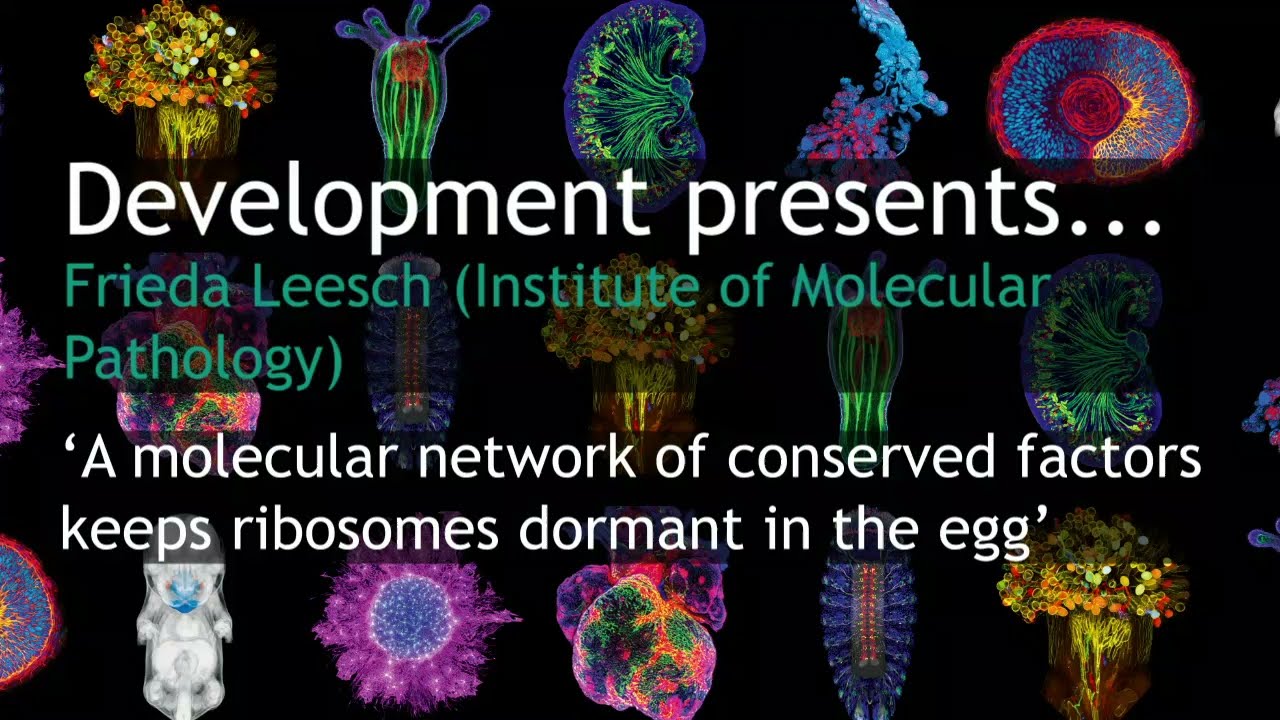 Development presents...

Frieda Leesch (Institute of Molecular Pathology)

‘A molecular network of conserved factors keeps ribosomes dormant in the egg’